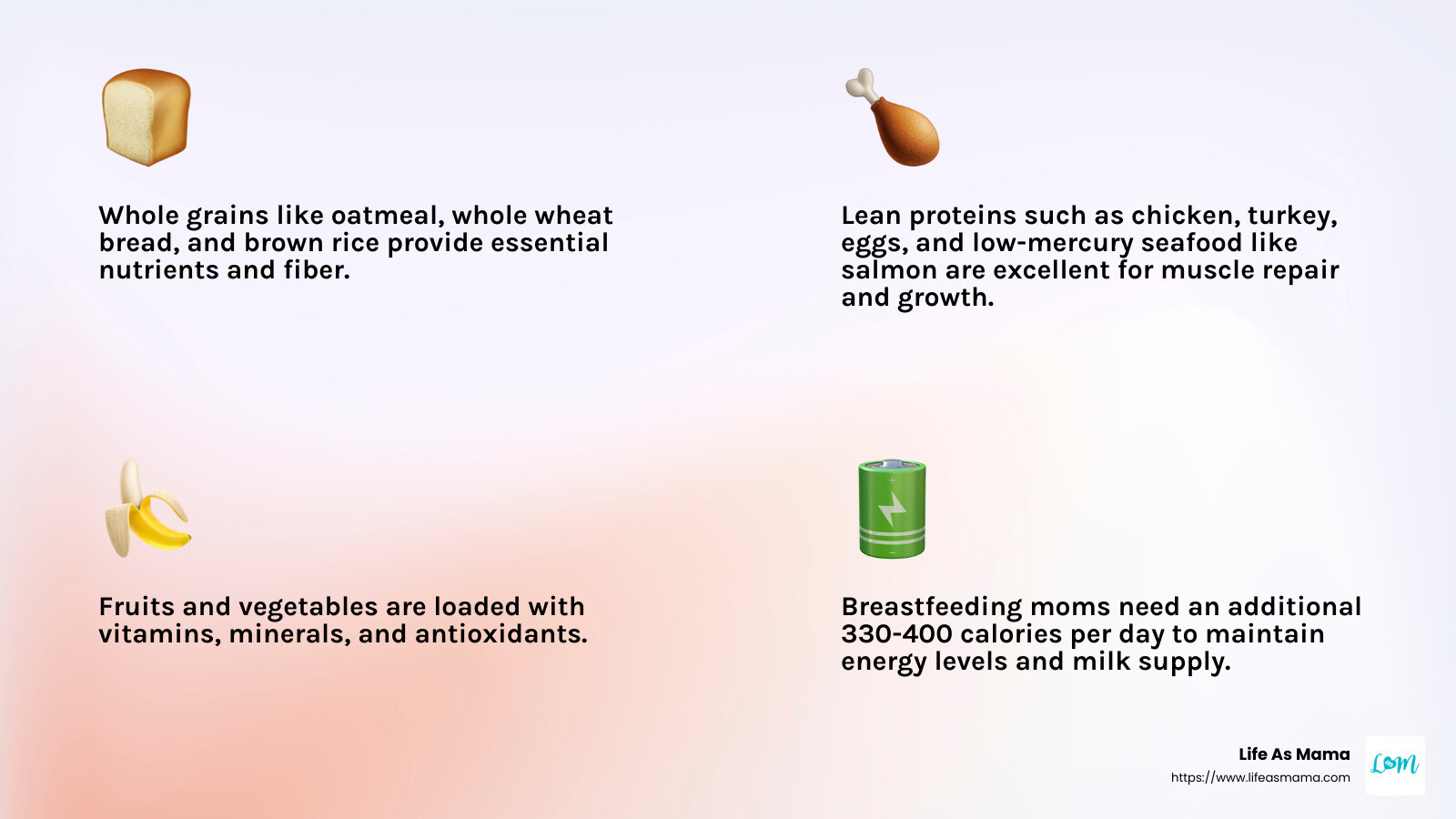 Whole grains like oatmeal, whole wheat bread, and brown rice provide essential nutrients and fiber.

Lean proteins such as chicken, turkey, eggs, and low-mercury seafood like salmon are excellent for muscle repair and growth.

Fruits and vegetables are loaded with vitamins, minerals, and antioxidants.

Breastfeeding moms need an additional 330-400 calories per day to maintain energy levels and milk supply.

Life As Mama
https://www.lifeasmama.com

LaM